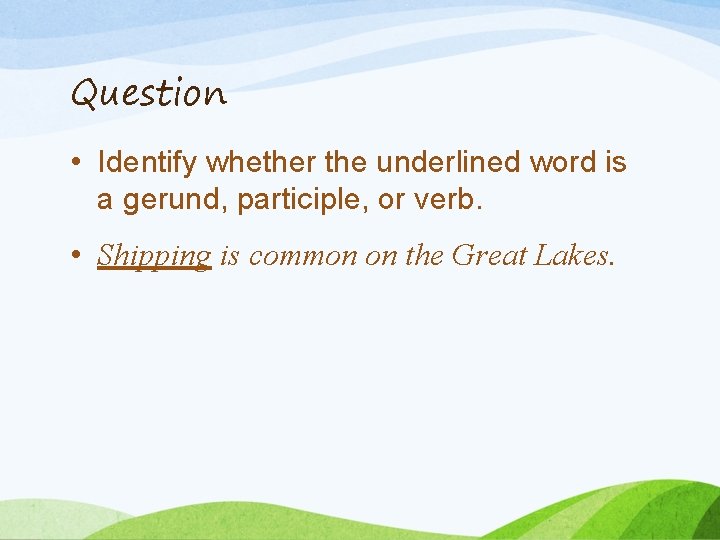 Question

• Identify whether the underlined word is a gerund, participle, or verb.

• Shipping is common on the Great Lakes.